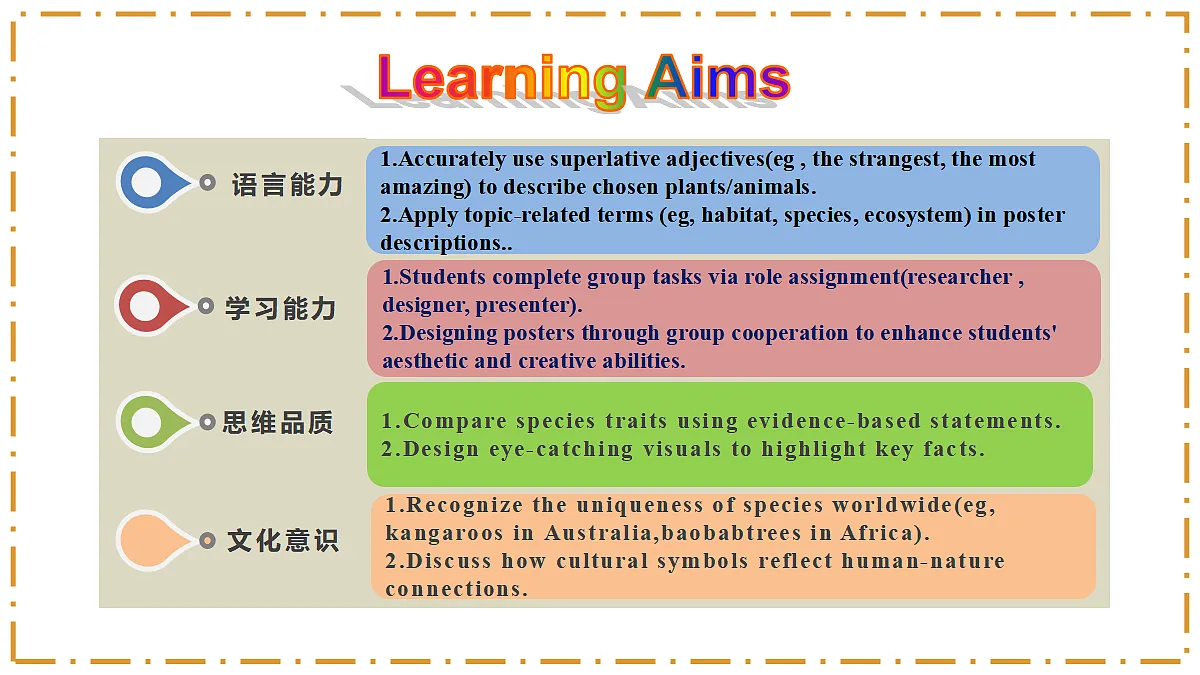 Learning Aims

语言能力

1.Accurately use superlative adjectives(eg , the strangest, the most amazing) to describe chosen plants/animals.
2.Apply topic-related terms (eg, habitat, species, ecosystem) in poster descriptions..

学习能力

1.Students complete group tasks via role assignment(researcher , designer, presenter).
2.Designing posters through group cooperation to enhance students' aesthetic and creative abilities.

思维品质

1.Compare species traits using evidence-based statements.
2.Design eye-catching visuals to highlight key facts.

文化意识

1.Recognize the uniqueness of species worldwide(eg, kangaroos in Australia,baobabtrees in Africa).
2.Discuss how cultural symbols reflect human-nature connections.